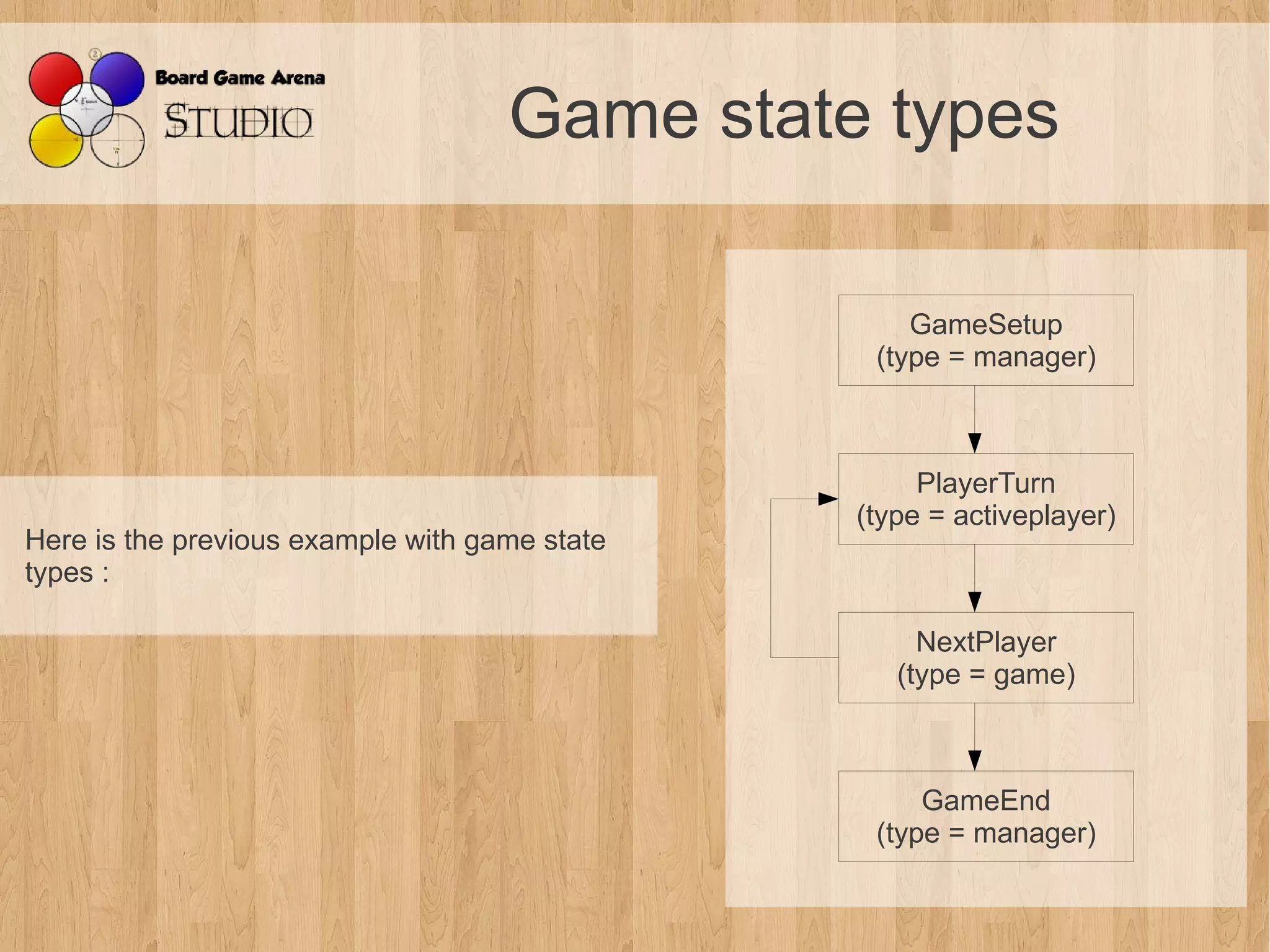 Board Game Arena
STUDIO

Game state types

Here is the previous example with game state types :

GameSetup
(type = manager)

PlayerTurn
(type = activeplayer)

NextPlayer
(type = game)

GameEnd
(type = manager)